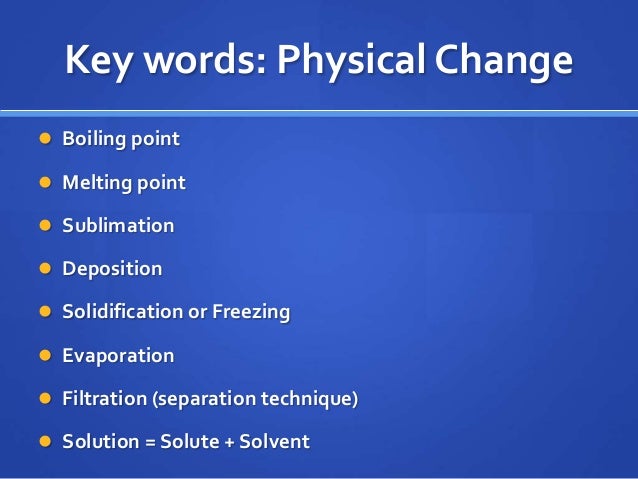 Key words: Physical Change

- Boiling point
- Melting point
- Sublimation
- Deposition
- Solidification or Freezing
- Evaporation
- Filtration (separation technique)
- Solution = Solute + Solvent